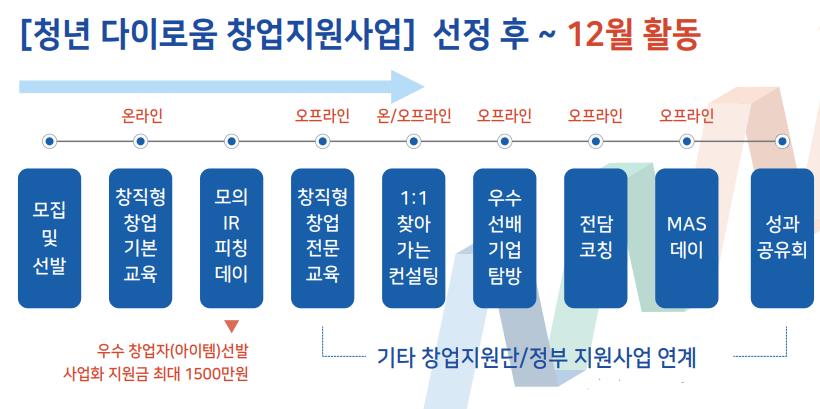 [청년 다이로움 창업지원사업] 선정 후 ~ 12월 활동

온라인

오프라인

온/오프라인

오프라인

오프라인

오프라인

모집 및 선발

창직형 창업 기본 교육

모의 IR 피칭 데이

창직형 창업 전문 교육

1:1 찾아 가는 컨설팅

우수 선배 기업 탐방

전담 코칭

MAS 데이

성과 공유회

우수 창업자(아이템)선발
사업화 지원금 최대 1500만원

기타 창업지원단/정부 지원사업 연계